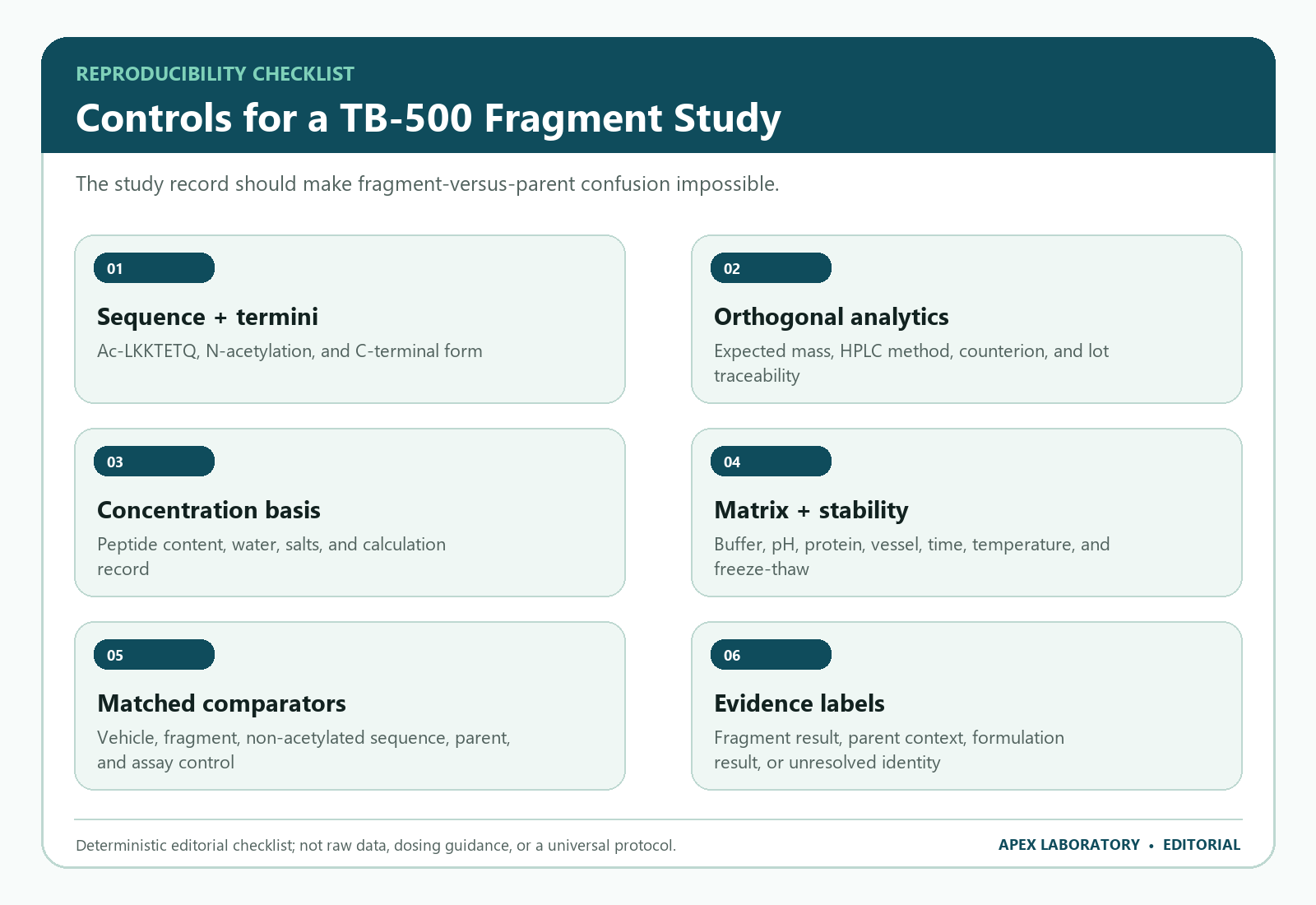 REPRODUCIBILITY CHECKLIST

Controls for a TB-500 Fragment Study

The study record should make fragment-versus-parent confusion impossible.

01

Sequence + termini

Ac-LKKTETQ, N-acetylation, and C-terminal form

02

Orthogonal analytics

Expected mass, HPLC method, counterion, and lot traceability

03

Concentration basis

Peptide content, water, salts, and calculation record

04

Matrix + stability

Buffer, pH, protein, vessel, time, temperature, and freeze-thaw

05

Matched comparators

Vehicle, fragment, non-acetylated sequence, parent, and assay control

06

Evidence labels

Fragment result, parent context, formulation result, or unresolved identity

Deterministic editorial checklist; not raw data, dosing guidance, or a universal protocol.

APEX LABORATORY • EDITORIAL